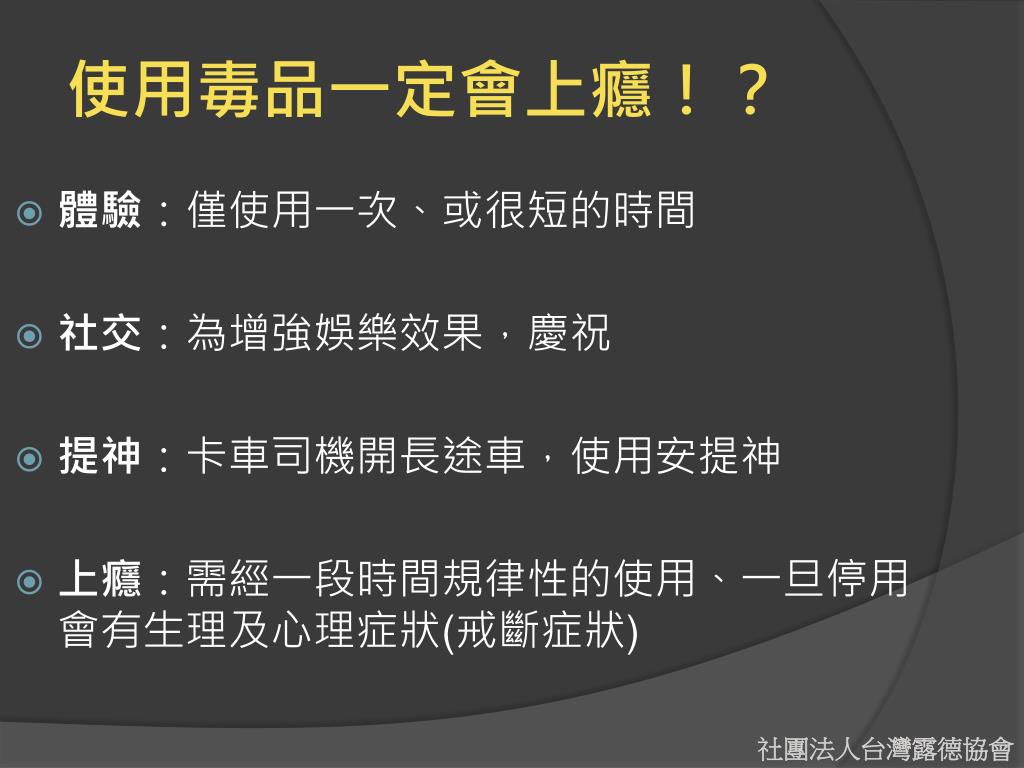 使用毒品一定會上癮！？

體驗：僅使用一次、或很短的時間

社交：為增強娛樂效果，慶祝

提神：卡車司機開長途車，使用安提神

上癮：需經一段時間規律性的使用、一旦停用會有生理及心理症狀(戒斷症狀)

社團法人台灣露德協會